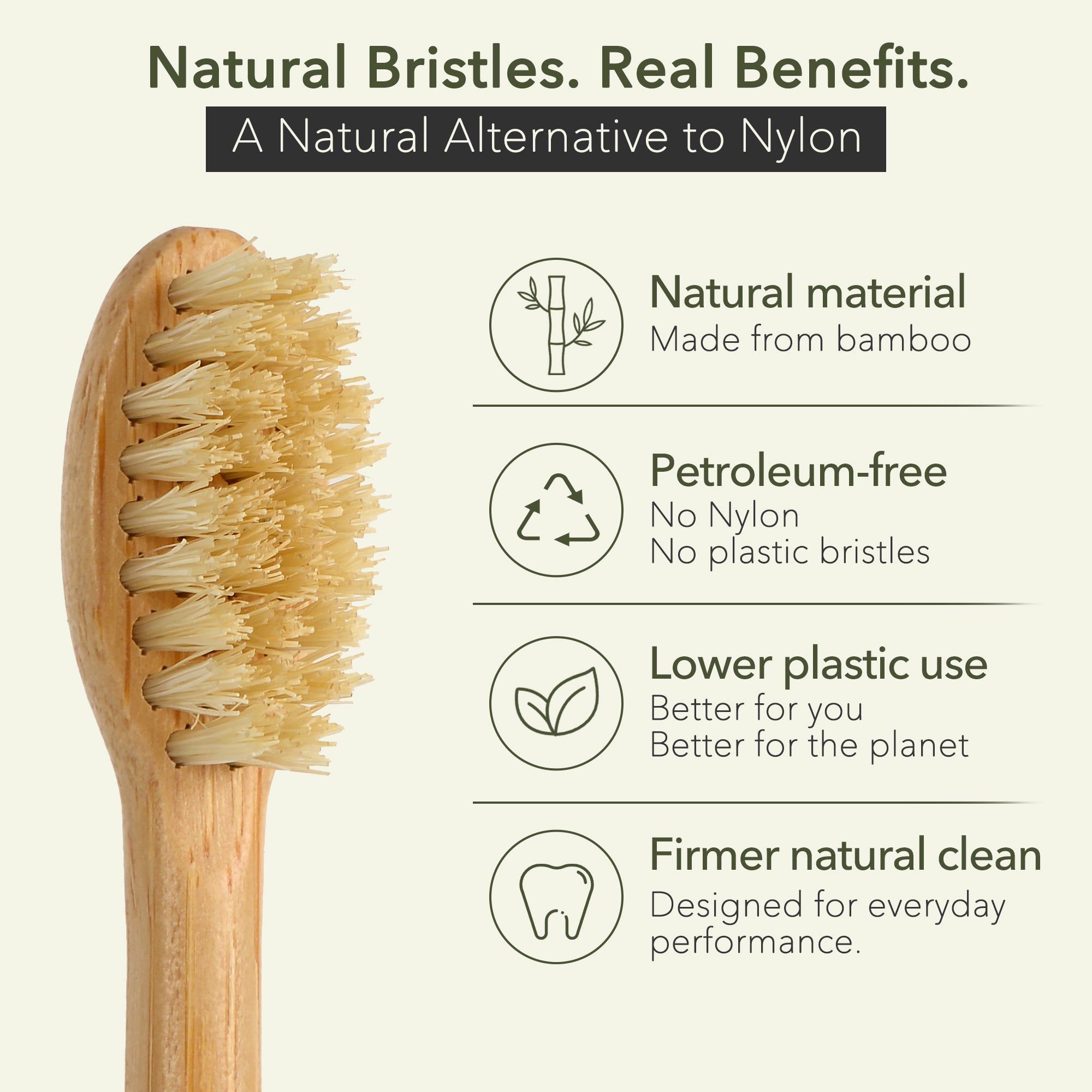 Natural Bristles. Real Benefits.

A Natural Alternative to Nylon

Natural material
Made from bamboo

Petroleum-free
No Nylon
No plastic bristles

Lower plastic use
Better for you
Better for the planet

Firmer natural clean
Designed for everyday performance.